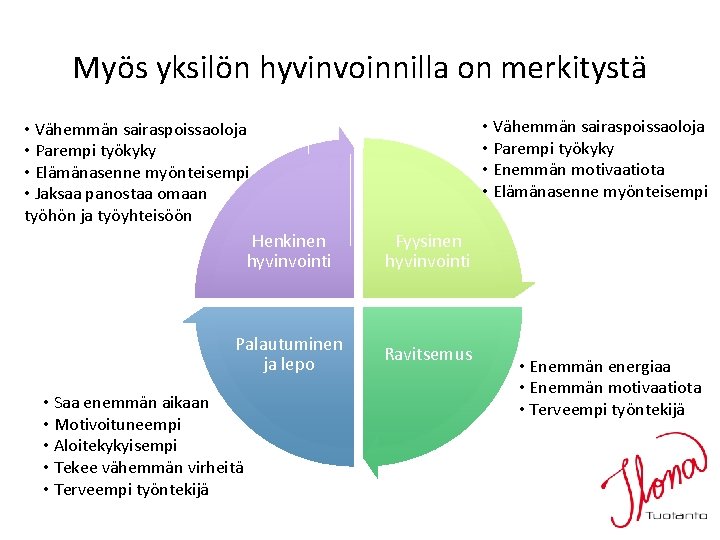 Myös yksilön hyvinvoinnilla on merkitystä

• Vähemmän sairaspoissaoloja
• Parempi työkyky
• Elämänasenne myönteisempi
• Jaksaa panostaa omaan työhön ja työyhteisöön

• Vähemmän sairaspoissaoloja
• Parempi työkyky
• Enemmän motivaatiota
• Elämänasenne myönteisempi

Henkinen hyvinvointi

Fyysinen hyvinvointi

Palautuminen ja lepo

Ravitsemus

• Enemmän energiaa
• Enemmän motivaatiota
• Terveempi työntekijä

• Saa enemmän aikaan
• Motivoituneempi
• Aloitekykyisempi
• Tekee vähemmän virheitä
• Terveempi työntekijä

Ilona
Tuotanto